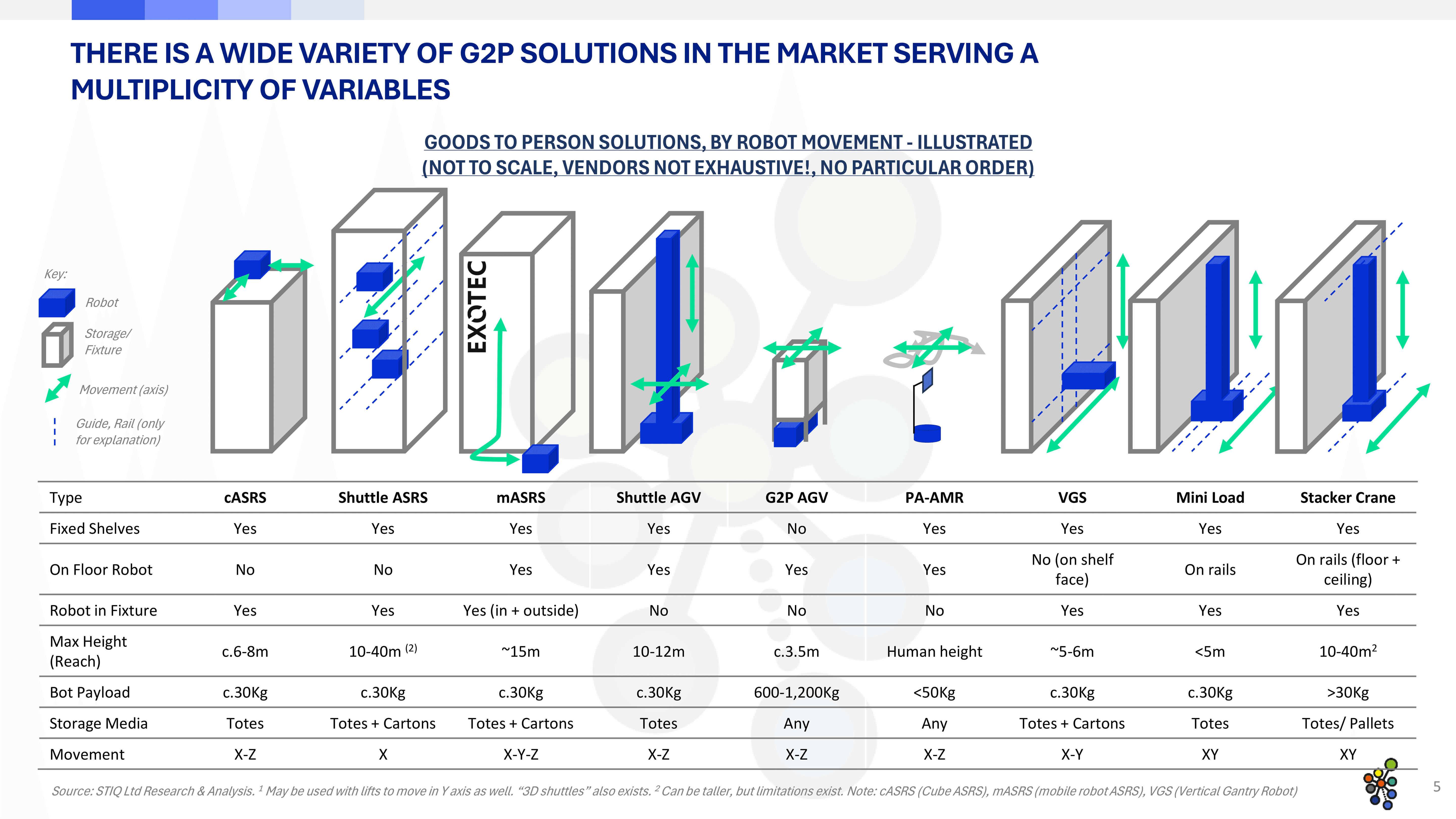 THERE IS A WIDE VARIETY OF G2P SOLUTIONS IN THE MARKET SERVING A MULTIPLICITY OF VARIABLES

GOODS TO PERSON SOLUTIONS, BY ROBOT MOVEMENT - ILLUSTRATED
(NOT TO SCALE, VENDORS NOT EXHAUSTIVE!, NO PARTICULAR ORDER)

Key:
Robot
Storage/ Fixture
Movement (axis)
Guide, Rail (only for explanation)

EXOTEC

| Type | cASRS | Shuttle ASRS | mASRS | Shuttle AGV | G2P AGV | PA-AMR | VGS | Mini Load | Stacker Crane |
|---|---|---|---|---|---|---|---|---|---|
| Fixed Shelves | Yes | Yes | Yes | Yes | No | Yes | Yes | Yes | Yes |
| On Floor Robot | No | No | Yes | Yes | Yes | Yes | No (on shelf face) | On rails | On rails (floor + ceiling) |
| Robot in Fixture | Yes | Yes | Yes (in + outside) | No | No | No | Yes | Yes | Yes |
| Max Height (Reach) | c.6-8m | 10-40m $^{(2)}$ | ~15m | 10-12m | c.3.5m | Human height | ~5-6m | <5m | 10-40m$^2$ |
| Bot Payload | c.30Kg | c.30Kg | c.30Kg | c.30Kg | 600-1,200Kg | <50Kg | c.30Kg | c.30Kg | >30Kg |
| Storage Media | Totes | Totes + Cartons | Totes + Cartons | Totes | Any | Any | Totes + Cartons | Totes | Totes/ Pallets |
| Movement | X-Z | X | X-Y-Z | X-Z | X-Z | X-Z | X-Y | XY | XY |

Source: STIQ Ltd Research & Analysis. $^1$ May be used with lifts to move in Y axis as well. “3D shuttles” also exists. $^2$ Can be taller, but limitations exist. Note: cASRS (Cube ASRS), mASRS (mobile robot ASRS), VGS (Vertical Gantry Robot)

5